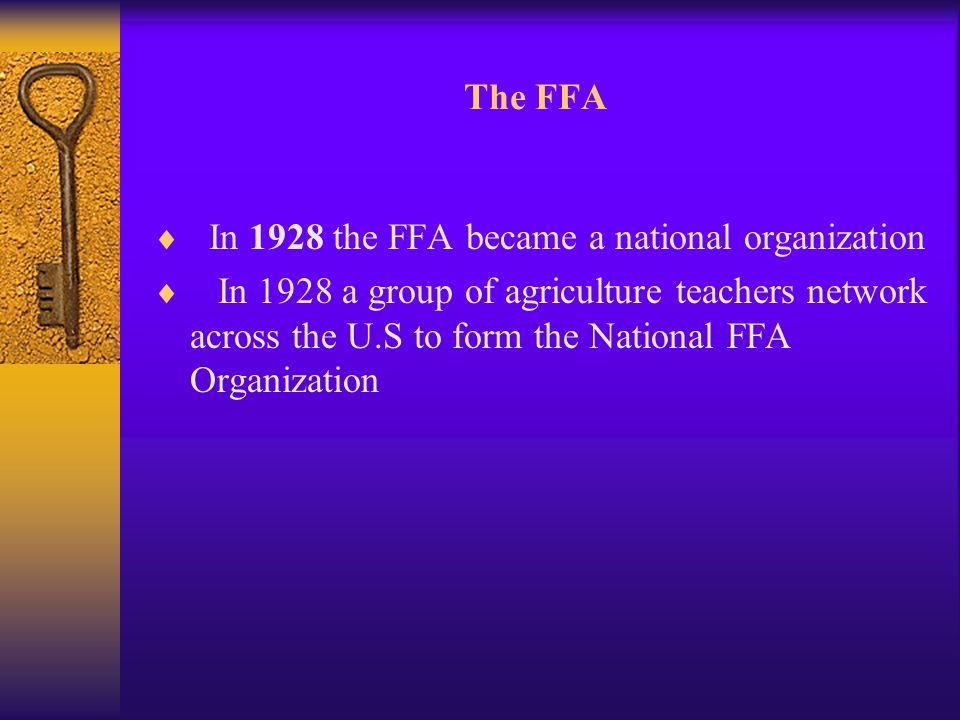 The FFA

♦ In 1928 the FFA became a national organization

♦ In 1928 a group of agriculture teachers network across the U.S to form the National FFA Organization